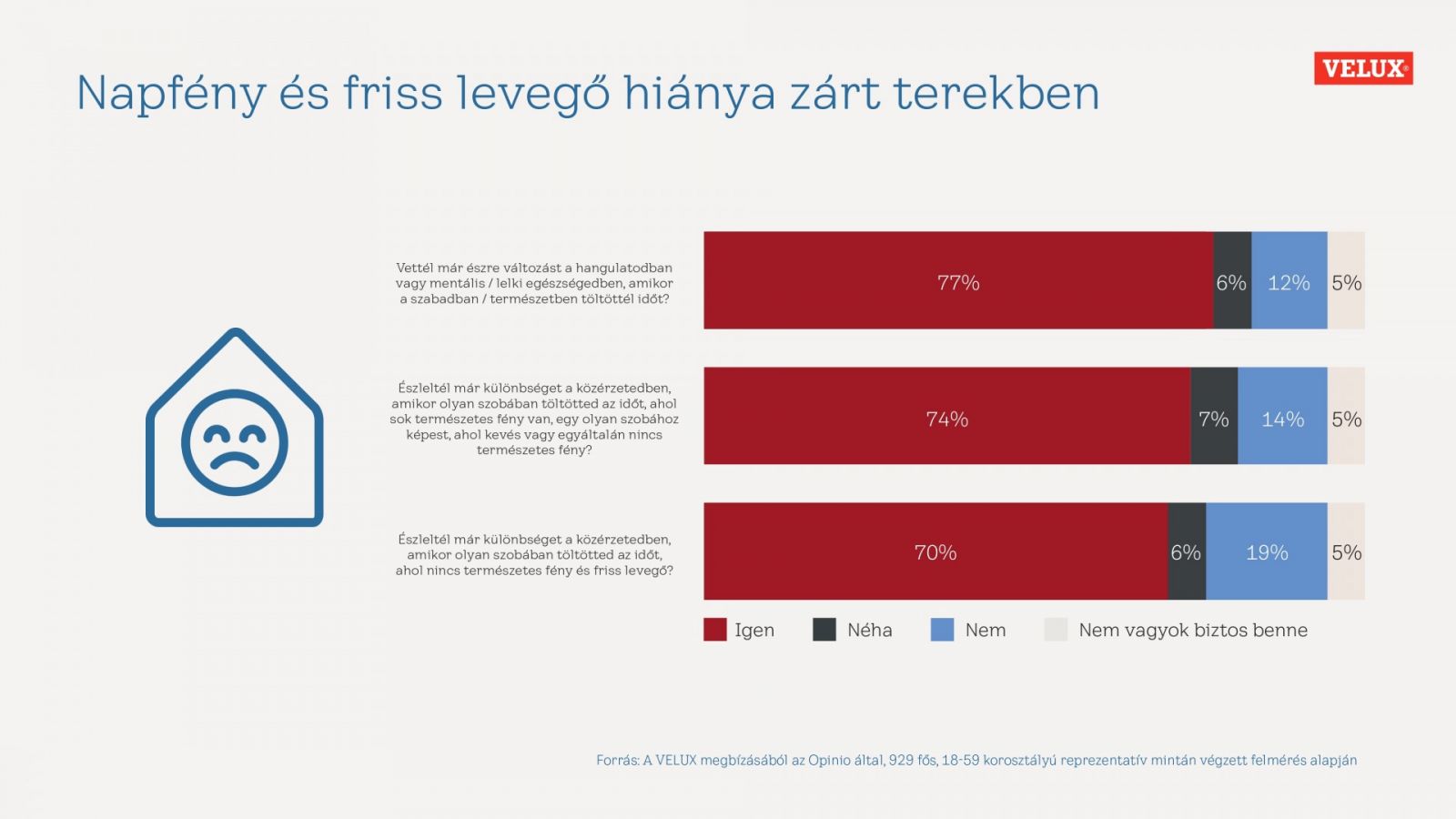 Napfény és friss levegő hiánya zárt terekben

VELUX®

Vettél már észre változást a hangulatodban vagy mentális / lelki egészségedben, amikor a szabadban / természetben töltöttél időt?

77% 6% 12% 5%

Észleltél már különbséget a közérzetedben, amikor olyan szobában töltötted az időt, ahol sok természetes fény van, egy olyan szobához képest, ahol kevés vagy egyáltalán nincs természetes fény?

74% 7% 14% 5%

Észleltél már különbséget a közérzetedben, amikor olyan szobában töltötted az időt, ahol nincs természetes fény és friss levegő?

70% 6% 19% 5%

Igen Néha Nem Nem vagyok biztos benne

Forrás: A VELUX megbízásából az Opinio által, 929 fős, 18-59 korosztályú reprezentatív mintán végzett felmérés alapján